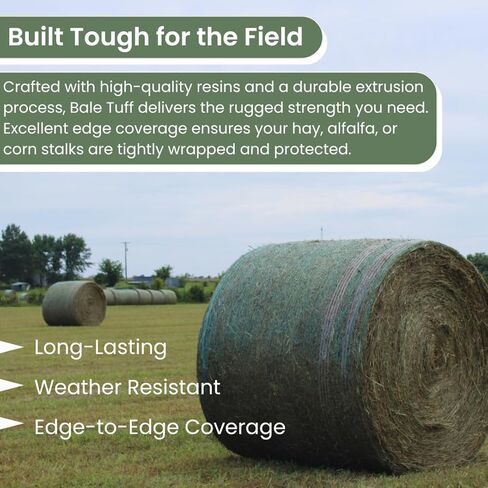 Built Tough for the Field

Crafted with high-quality resins and a durable extrusion process, Bale Tuff delivers the rugged strength you need. Excellent edge coverage ensures your hay, alfalfa, or corn stalks are tightly wrapped and protected.

Long-Lasting

Weather Resistant

Edge-to-Edge Coverage